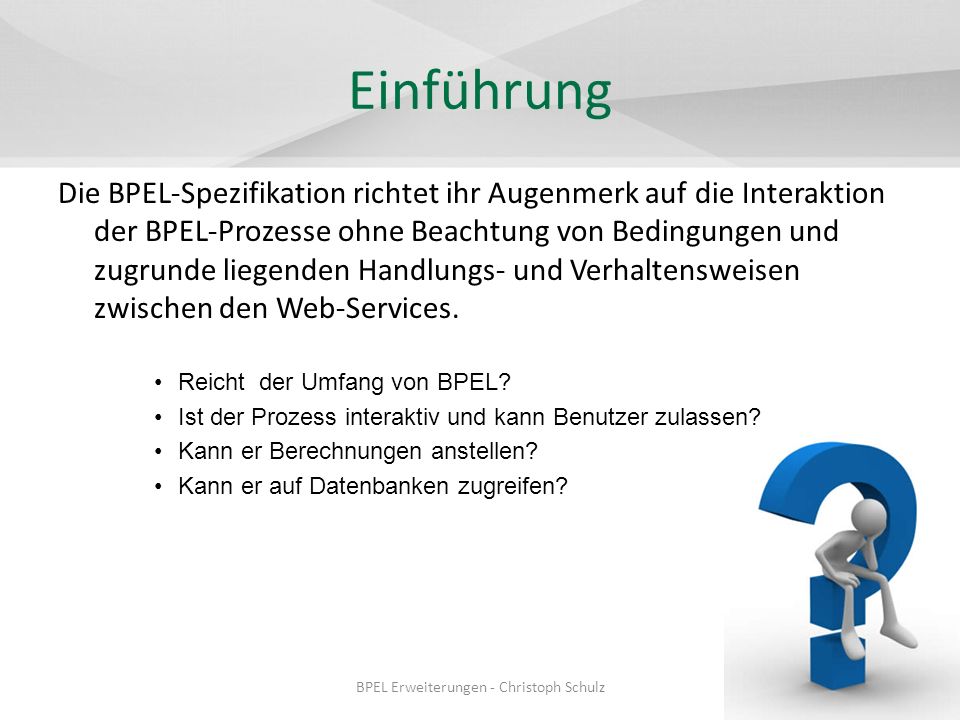 Einführung

Die BPEL-Spezifikation richtet ihr Augenmerk auf die Interaktion der BPEL-Prozesse ohne Beachtung von Bedingungen und zugrunde liegenden Handlungs- und Verhaltensweisen zwischen den Web-Services.

• Reicht der Umfang von BPEL?
• Ist der Prozess interaktiv und kann Benutzer zulassen?
• Kann er Berechnungen anstellen?
• Kann er auf Datenbanken zugreifen?

BPEL Erweiterungen - Christoph Schulz